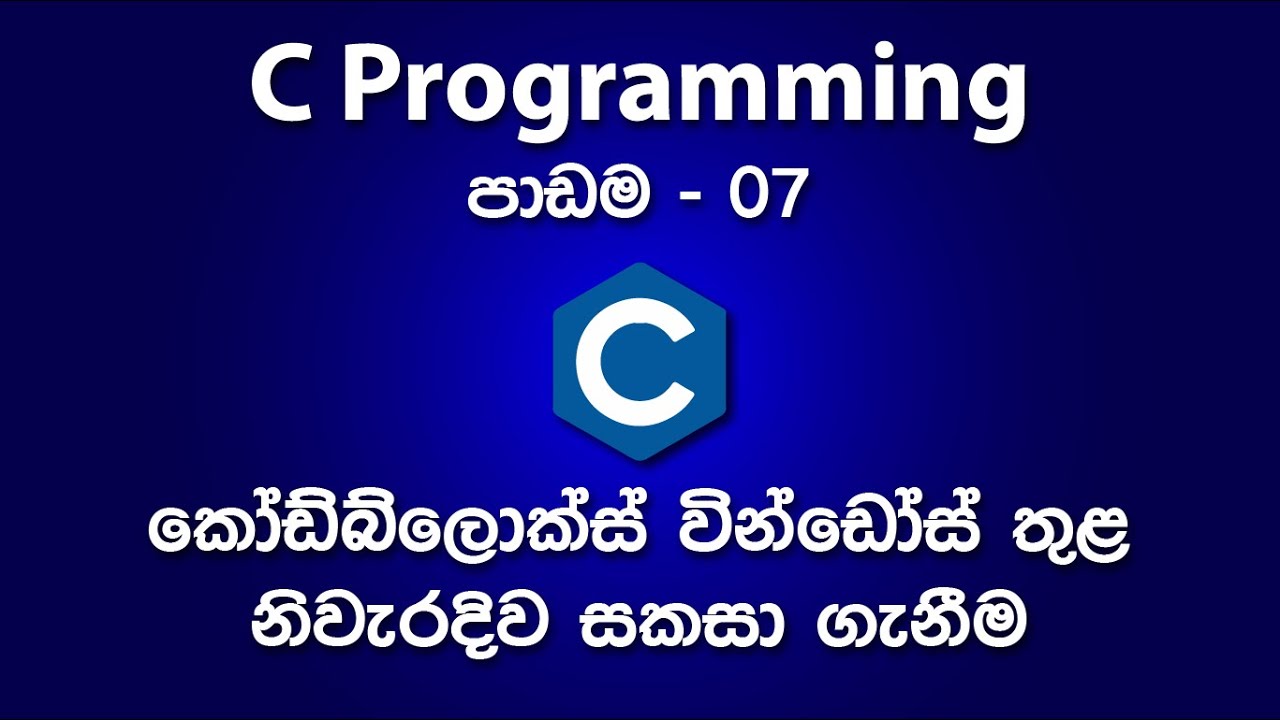 C Programming
පාඩම - 07
C
කෝඩ්බ්ලොක්ස් වින්ඩෝස් තුළ නිවැරදිව සකසා ගැනීම